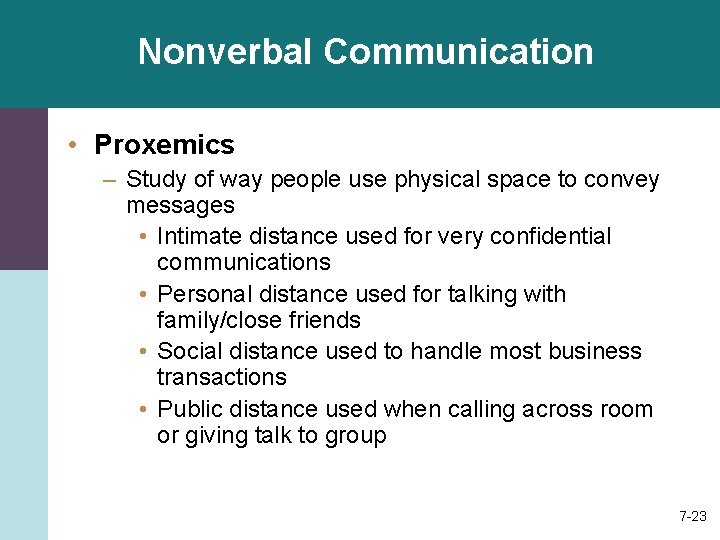 Nonverbal Communication

• Proxemics
– Study of way people use physical space to convey messages
• Intimate distance used for very confidential communications
• Personal distance used for talking with family/close friends
• Social distance used to handle most business transactions
• Public distance used when calling across room or giving talk to group

7-23